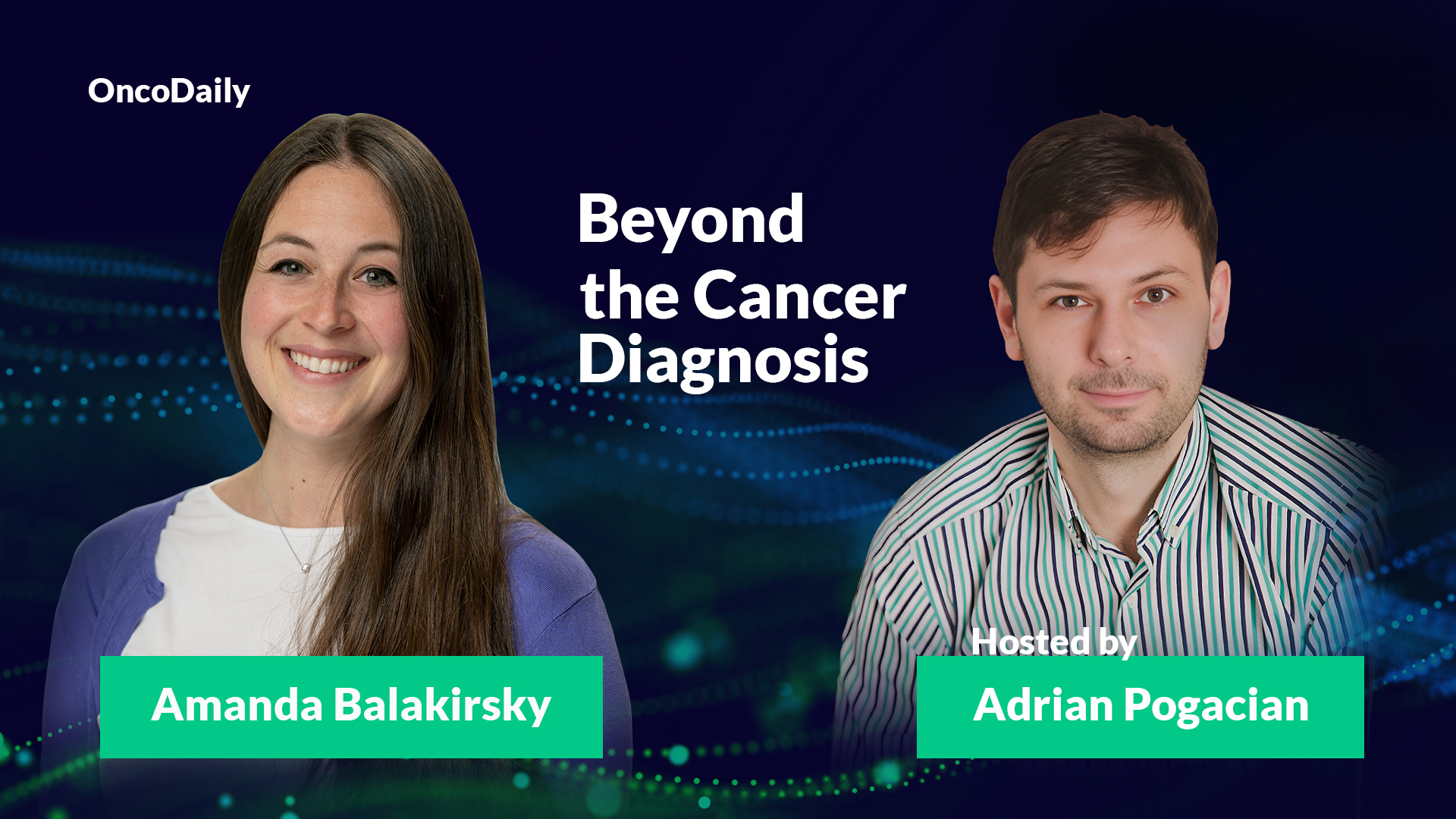 OncoDaily

Beyond the Cancer Diagnosis

Amanda Balakirsky

Hosted by

Adrian Pogacian